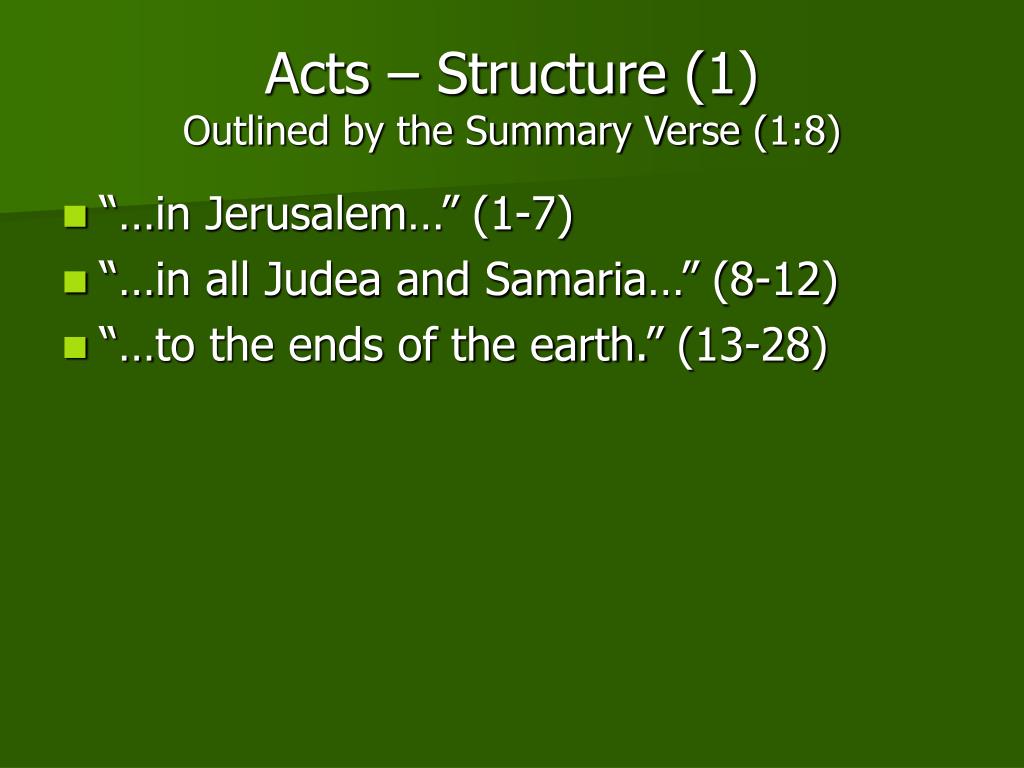 Acts – Structure (1)
Outlined by the Summary Verse (1:8)

- “…in Jerusalem…” (1-7)
- “…in all Judea and Samaria…” (8-12)
- “…to the ends of the earth.” (13-28)